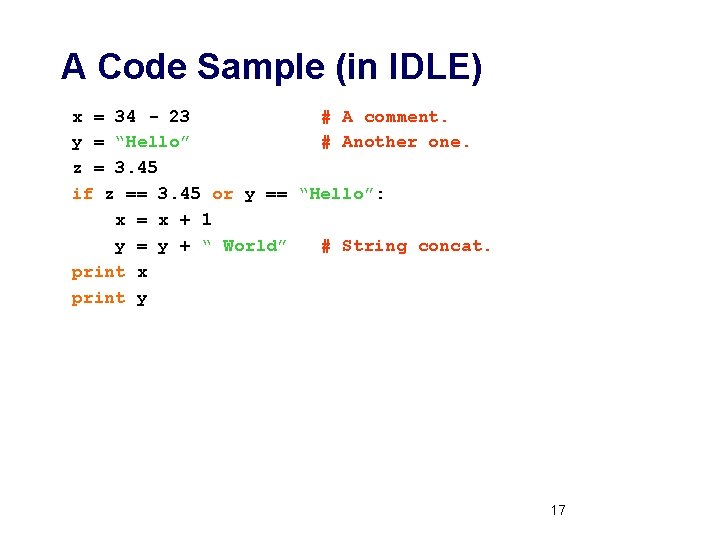 A Code Sample (in IDLE)

x = 34 - 23 # A comment.
y = “Hello” # Another one.
z = 3.45
if z == 3.45 or y == “Hello”:
    x = x + 1
    y = y + “ World” # String concat.
print x
print y

17